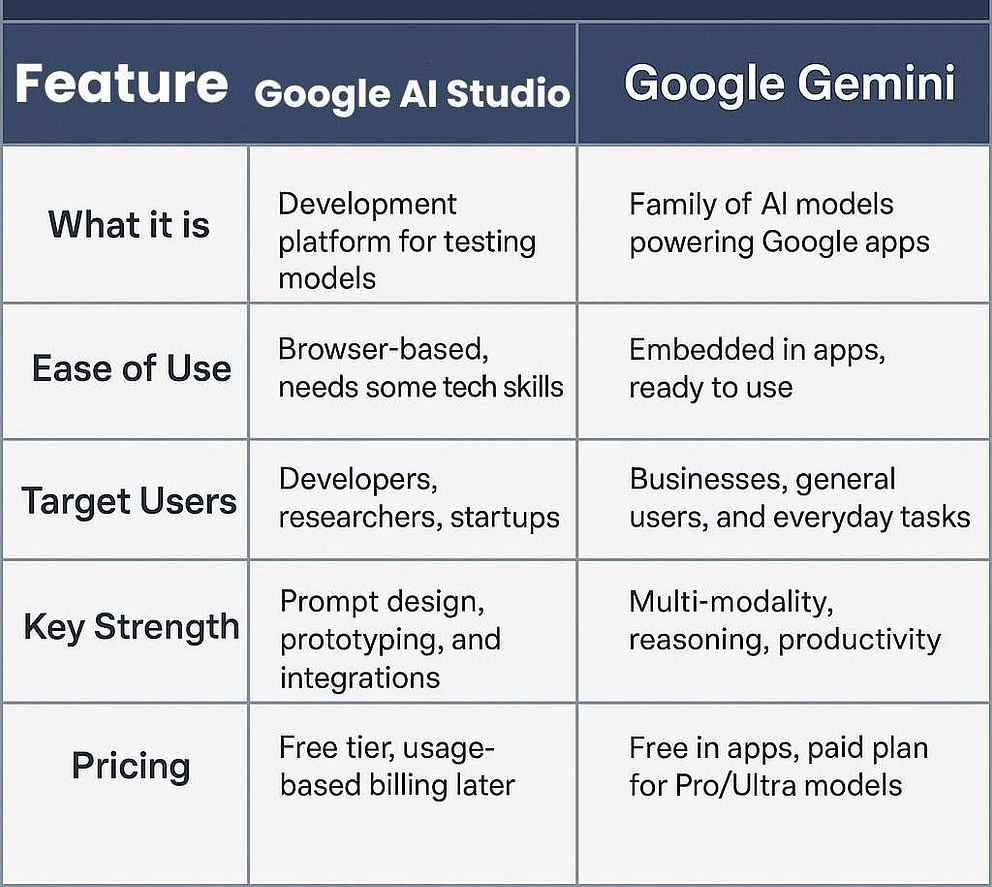 | Feature | Google AI Studio | Google Gemini |
|---|---|---|
| What it is | Development platform for testing models | Family of AI models powering Google apps |
| Ease of Use | Browser-based, needs some tech skills | Embedded in apps, ready to use |
| Target Users | Developers, researchers, startups | Businesses, general users, and everyday tasks |
| Key Strength | Prompt design, prototyping, and integrations | Multi-modality, reasoning, productivity |
| Pricing | Free tier, usage-based billing later | Free in apps, paid plan for Pro/Ultra models |